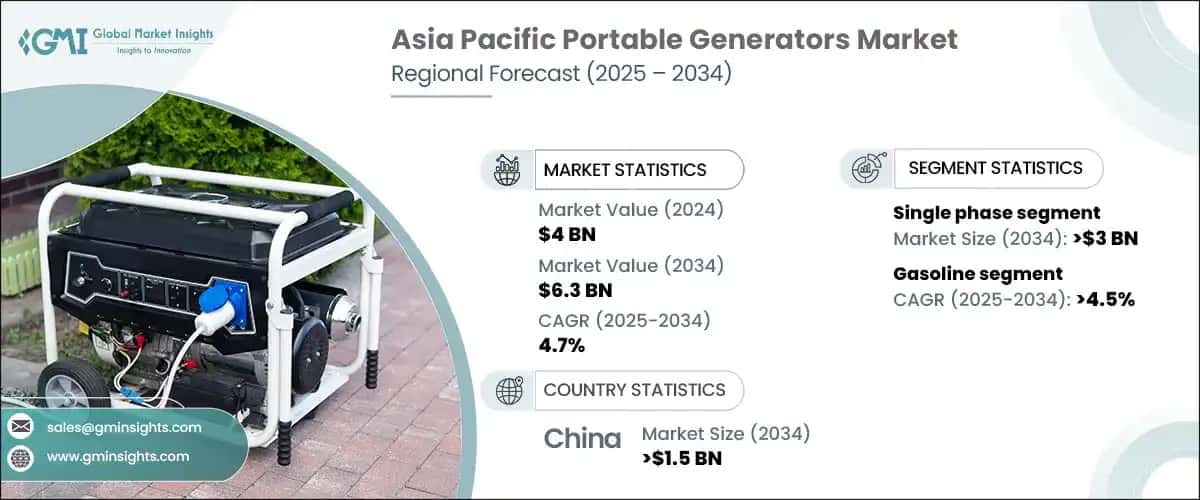 GMI Global Market Insights
Insights to Innovation

Asia Pacific Portable Generators Market
Regional Forecast (2025 – 2034)

MARKET STATISTICS

Market Value (2024)
$4 BN
Market Value (2034)
$6.3 BN
CAGR (2025-2034)
4.7%

COUNTRY STATISTICS

China
Market Size (2034)
>$1.5 BN

SEGMENT STATISTICS

Single phase segment
Market Size (2034): >$3 BN
Gasoline segment
CAGR (2025-2034): >4.5%

sales@gminsights.com
www.gminsights.com